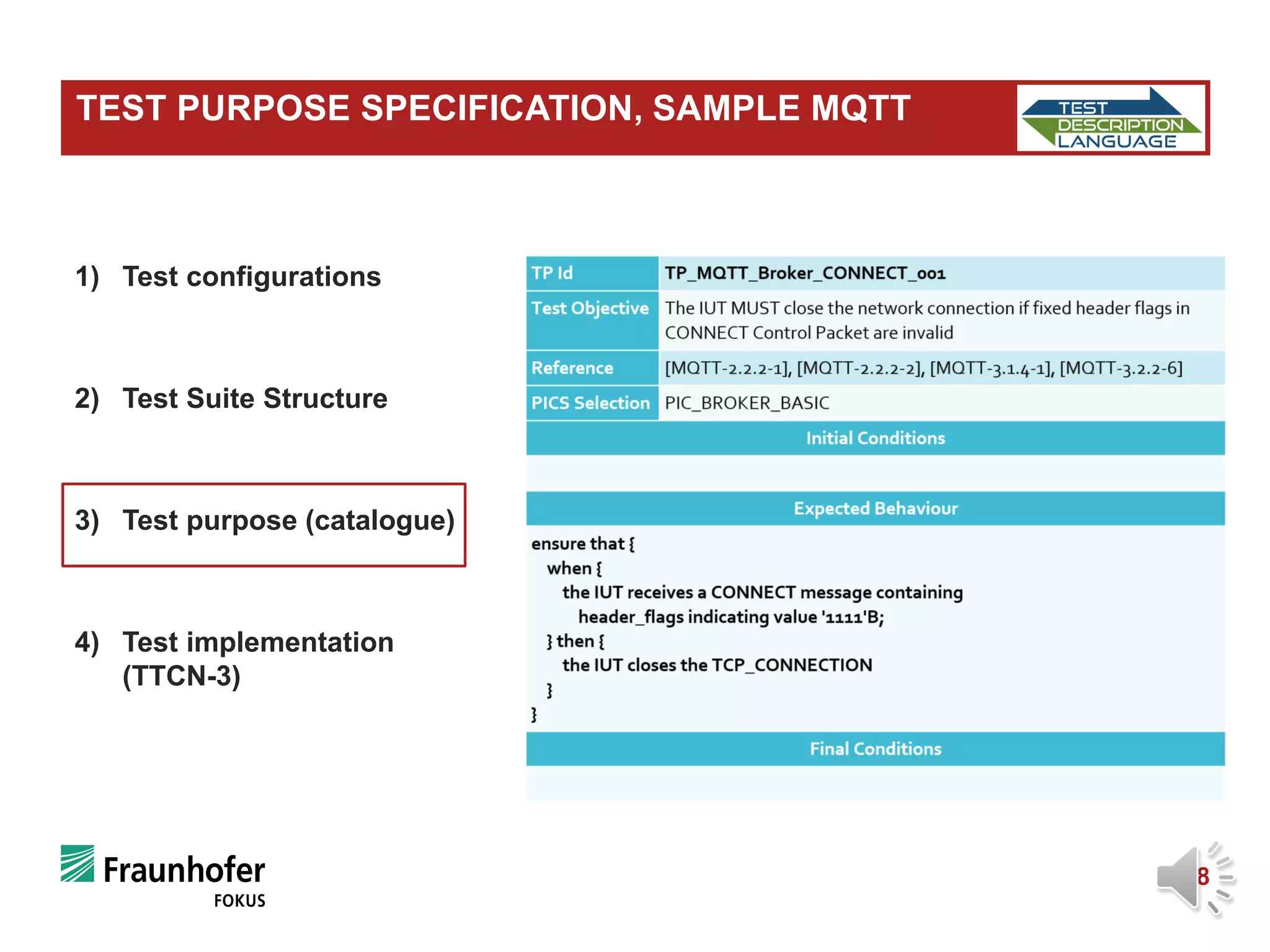 TEST PURPOSE SPECIFICATION, SAMPLE MQTT

TEST DESCRIPTION LANGUAGE

1) Test configurations

2) Test Suite Structure

3) Test purpose (catalogue)

4) Test implementation (TTCN-3)

| TP Id | TP_MQTT_Broker_CONNECT_001 |
|---|---|
| Test Objective | The IUT MUST close the network connection if fixed header flags in CONNECT Control Packet are invalid |
| Reference | [MQTT-2.2.2-1], [MQTT-2.2.2-2], [MQTT-3.1.4-1], [MQTT-3.2.2-6] |
| PICS Selection | PIC_BROKER_BASIC |

Initial Conditions

Expected Behaviour

ensure that {
when {
the IUT receives a CONNECT message containing
header_flags indicating value '1111'B;
} then {
the IUT closes the TCP_CONNECTION
}
}

Final Conditions

Fraunhofer
FOKUS

8